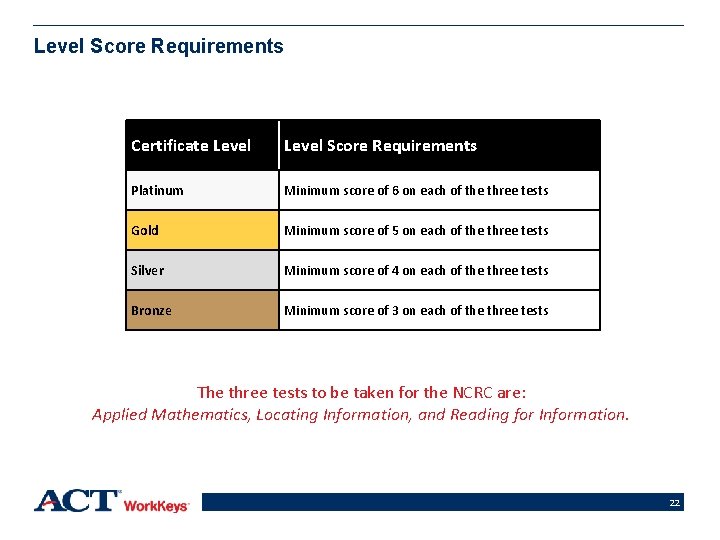 Level Score Requirements

| Certificate Level | Level Score Requirements |
|---|---|
| Platinum | Minimum score of 6 on each of the three tests |
| Gold | Minimum score of 5 on each of the three tests |
| Silver | Minimum score of 4 on each of the three tests |
| Bronze | Minimum score of 3 on each of the three tests |

The three tests to be taken for the NCRC are:
Applied Mathematics, Locating Information, and Reading for Information.

ACT WorkKeys

22